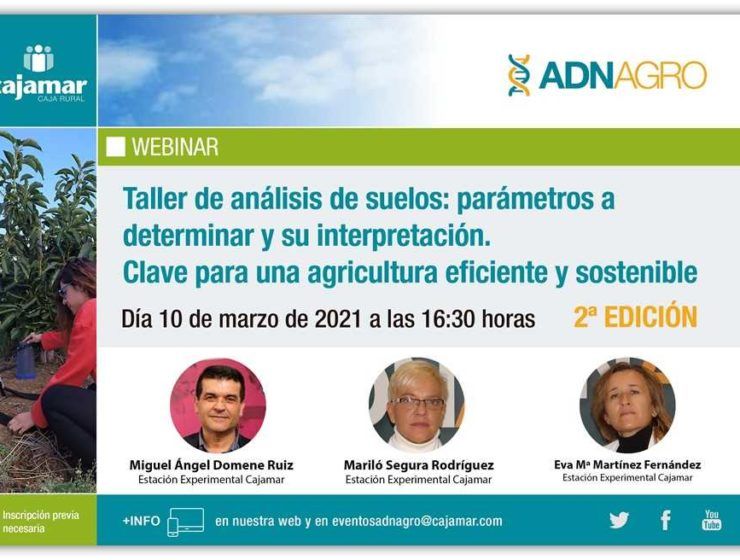 cajamar
CAJA RURAL

ADNAGRO

WEBINAR

Taller de análisis de suelos: parámetros a determinar y su interpretación.
Clave para una agricultura eficiente y sostenible

Día 10 de marzo de 2021 a las 16:30 horas

2ª EDICIÓN

Miguel Ángel Domene Ruiz
Estación Experimental Cajamar

Mariló Segura Rodríguez
Estación Experimental Cajamar

Eva Mª Martínez Fernández
Estación Experimental Cajamar

Inscripción previa necesaria

+INFO en nuestra web y en eventosadnagro@cajamar.com

You Tube